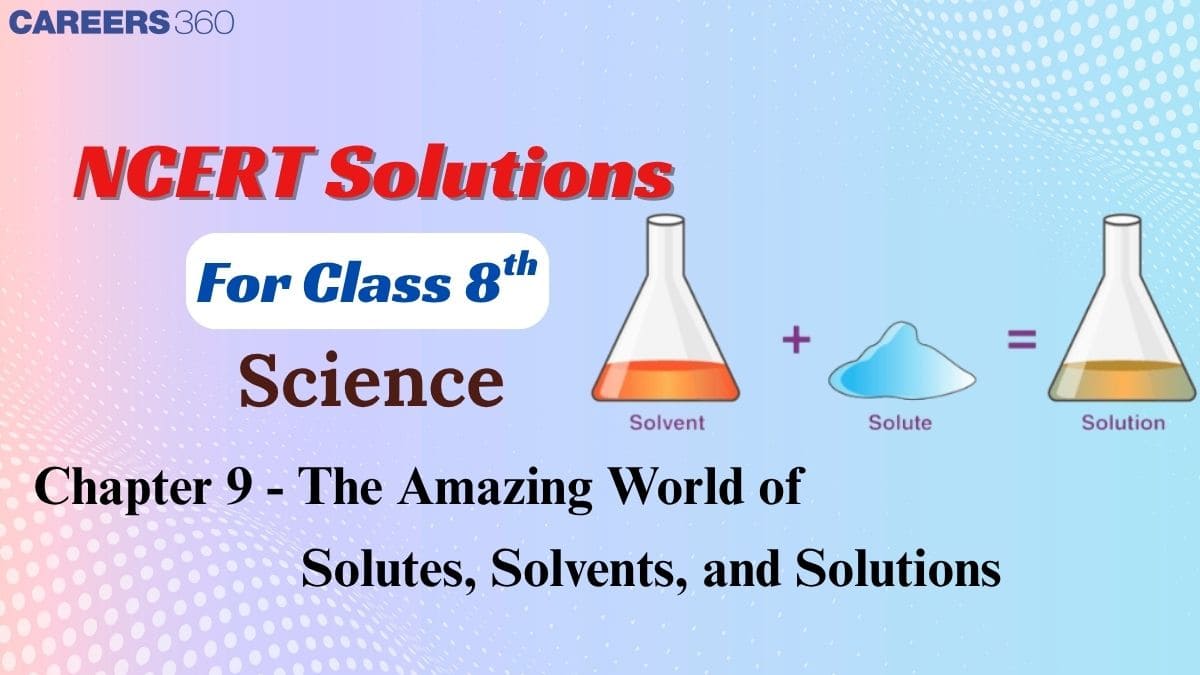 CAREERS 360

NCERT Solutions

For Class $8^{th}$

Science

Solvent + Solute = Solution

Chapter 9 - The Amazing World of Solutes, Solvents, and Solutions